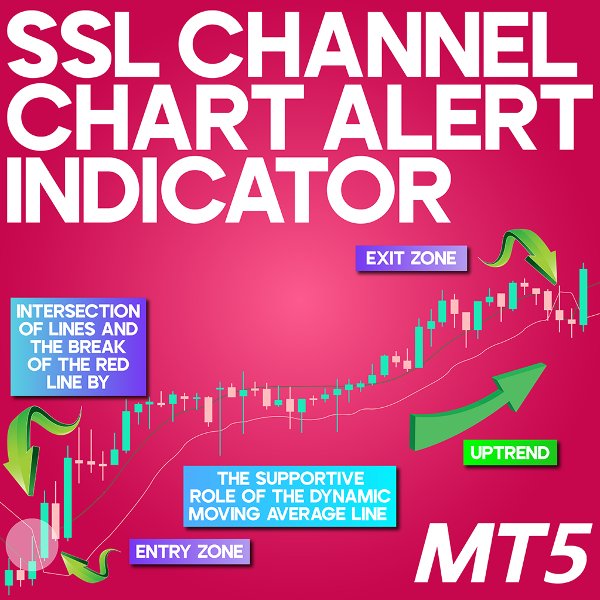 SSL CHANNEL CHART ALERT INDICATOR

EXIT ZONE

INTERSECTION OF LINES AND THE BREAK OF THE RED LINE BY

UPTREND

THE SUPPORTIVE ROLE OF THE DYNAMIC MOVING AVERAGE LINE

ENTRY ZONE

MT5